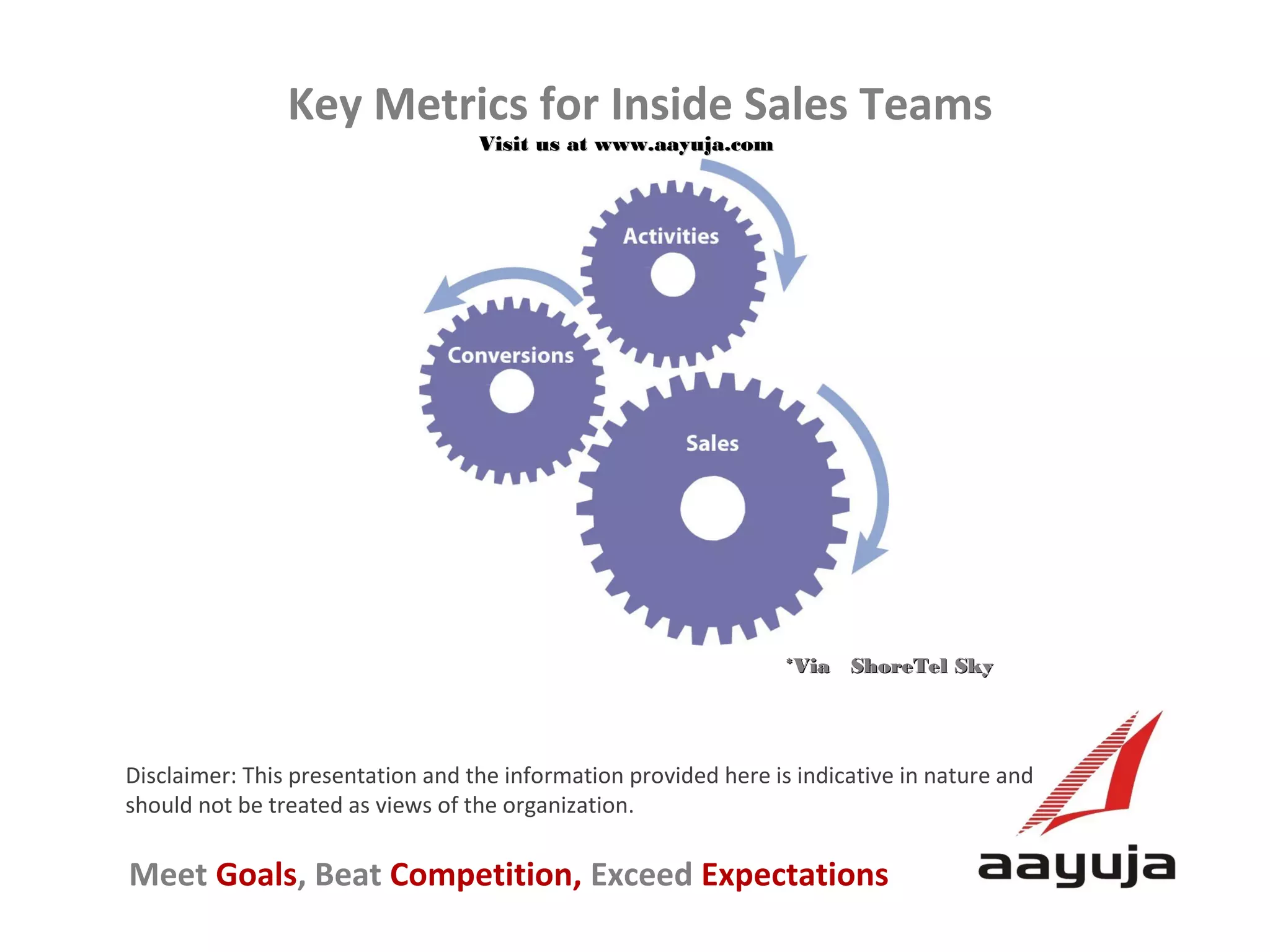 Key Metrics for Inside Sales Teams

Visit us at www.aayuja.com

Activities

Conversions

Sales

*Via ShoreTel Sky

Disclaimer: This presentation and the information provided here is indicative in nature and should not be treated as views of the organization.

Meet Goals, Beat Competition, Exceed Expectations

aayuja